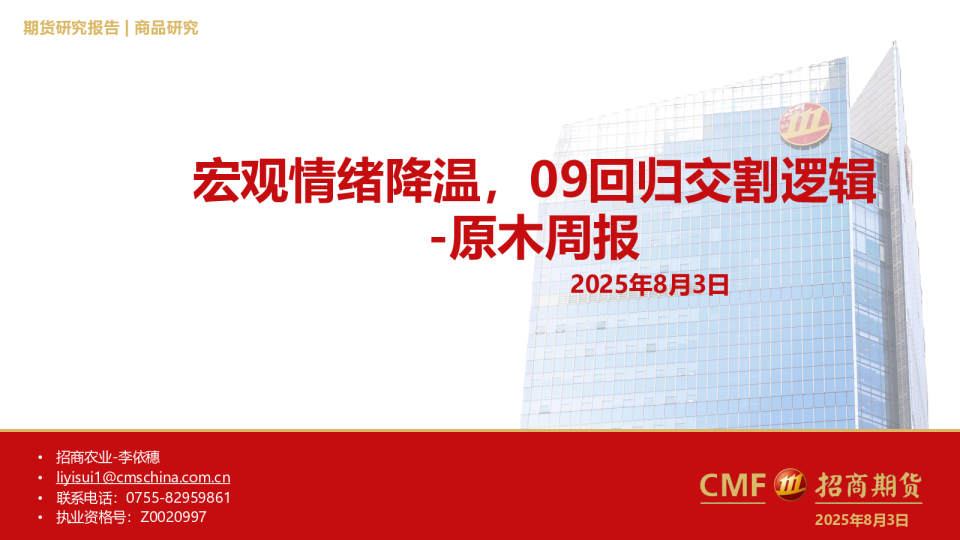 期货研究报告 | 商品研究

宏观情绪降温，09回归交割逻辑
-原木周报

2025年8月3日

• 招商农业-李依穗
• liyisui1@cmschina.com.cn
• 联系电话：0755-82959861
• 执业资格号：Z0020997

CMF 招商期货

2025年8月3日